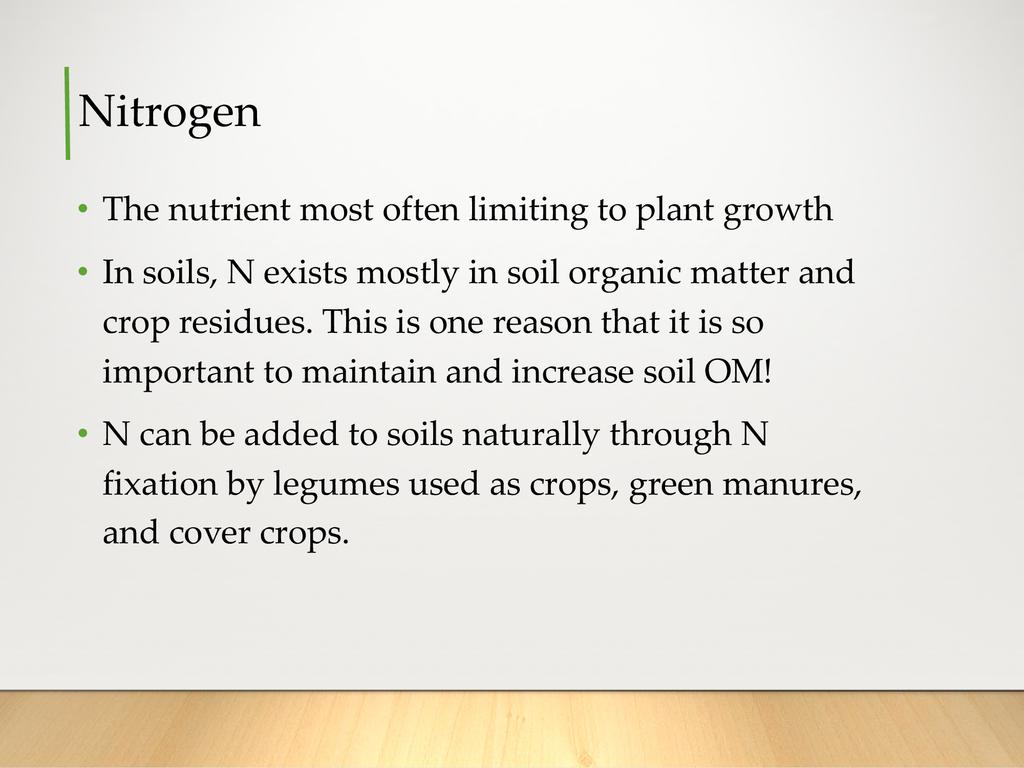 Nitrogen

• The nutrient most often limiting to plant growth

• In soils, N exists mostly in soil organic matter and crop residues. This is one reason that it is so important to maintain and increase soil OM!

• N can be added to soils naturally through N fixation by legumes used as crops, green manures, and cover crops.